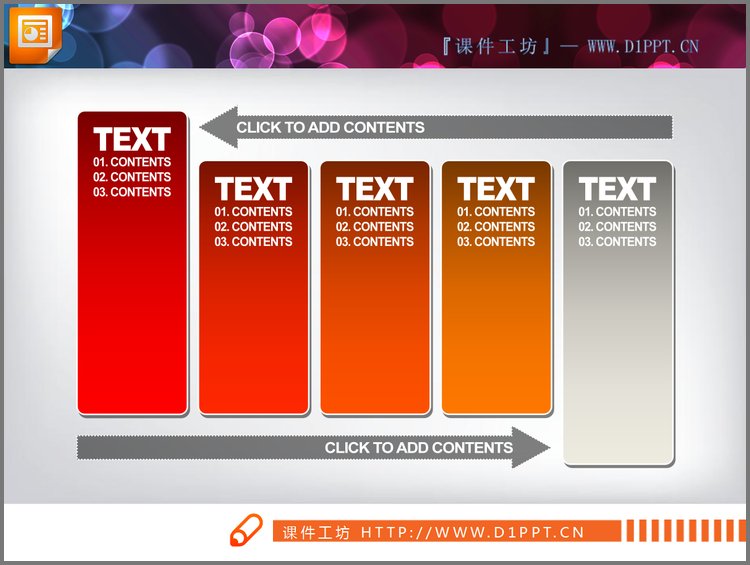 『课件工坊』— WWW.D1PPT.CN

CLICK TO ADD CONTENTS

TEXT
01. CONTENTS
02. CONTENTS
03. CONTENTS

TEXT
01. CONTENTS
02. CONTENTS
03. CONTENTS

TEXT
01. CONTENTS
02. CONTENTS
03. CONTENTS

TEXT
01. CONTENTS
02. CONTENTS
03. CONTENTS

TEXT
01. CONTENTS
02. CONTENTS
03. CONTENTS

CLICK TO ADD CONTENTS

课件工坊 HTTP://WWW.D1PPT.CN